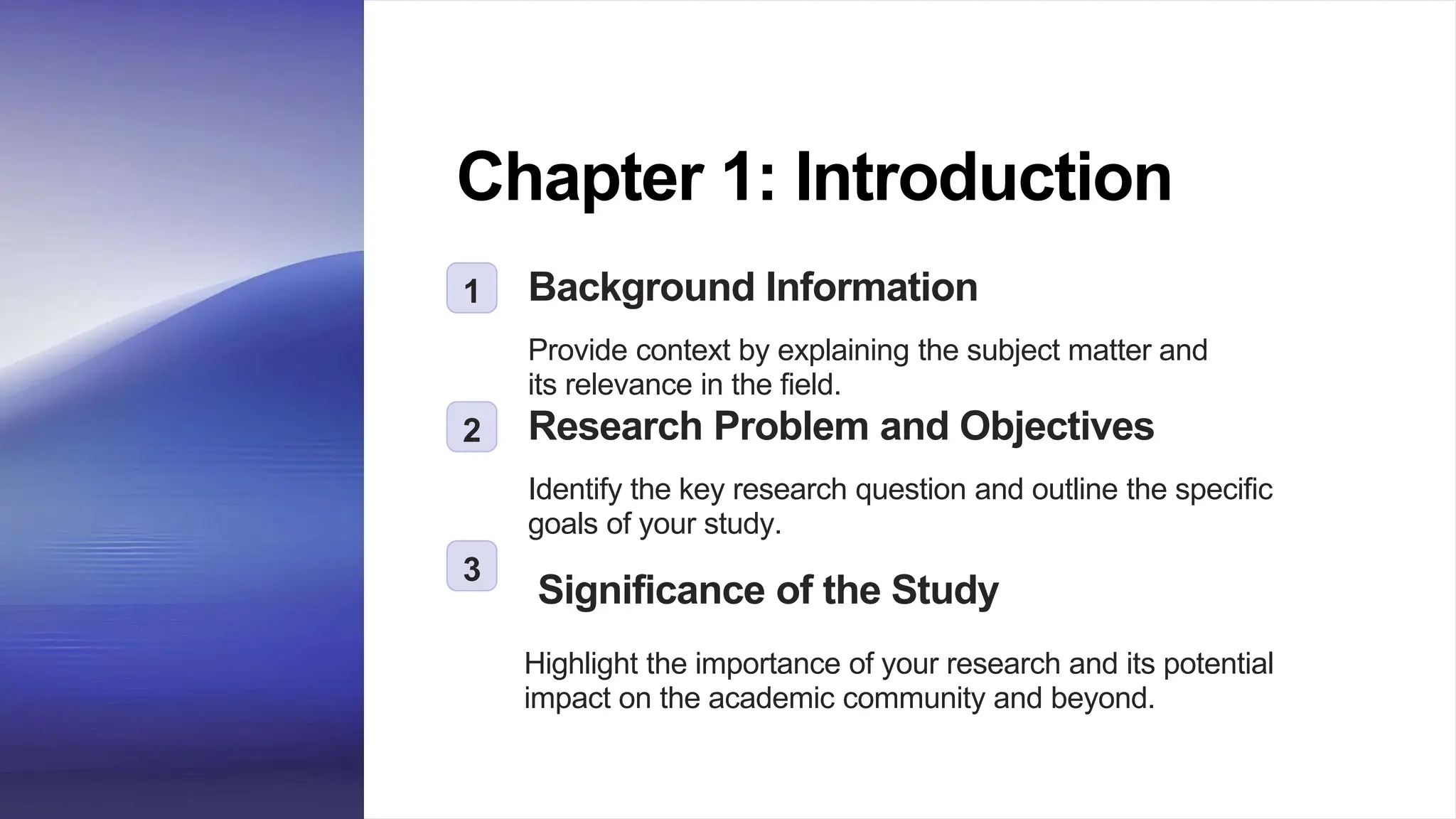 Chapter 1: Introduction

1

Background Information

Provide context by explaining the subject matter and its relevance in the field.

2

Research Problem and Objectives

Identify the key research question and outline the specific goals of your study.

3

Significance of the Study

Highlight the importance of your research and its potential impact on the academic community and beyond.